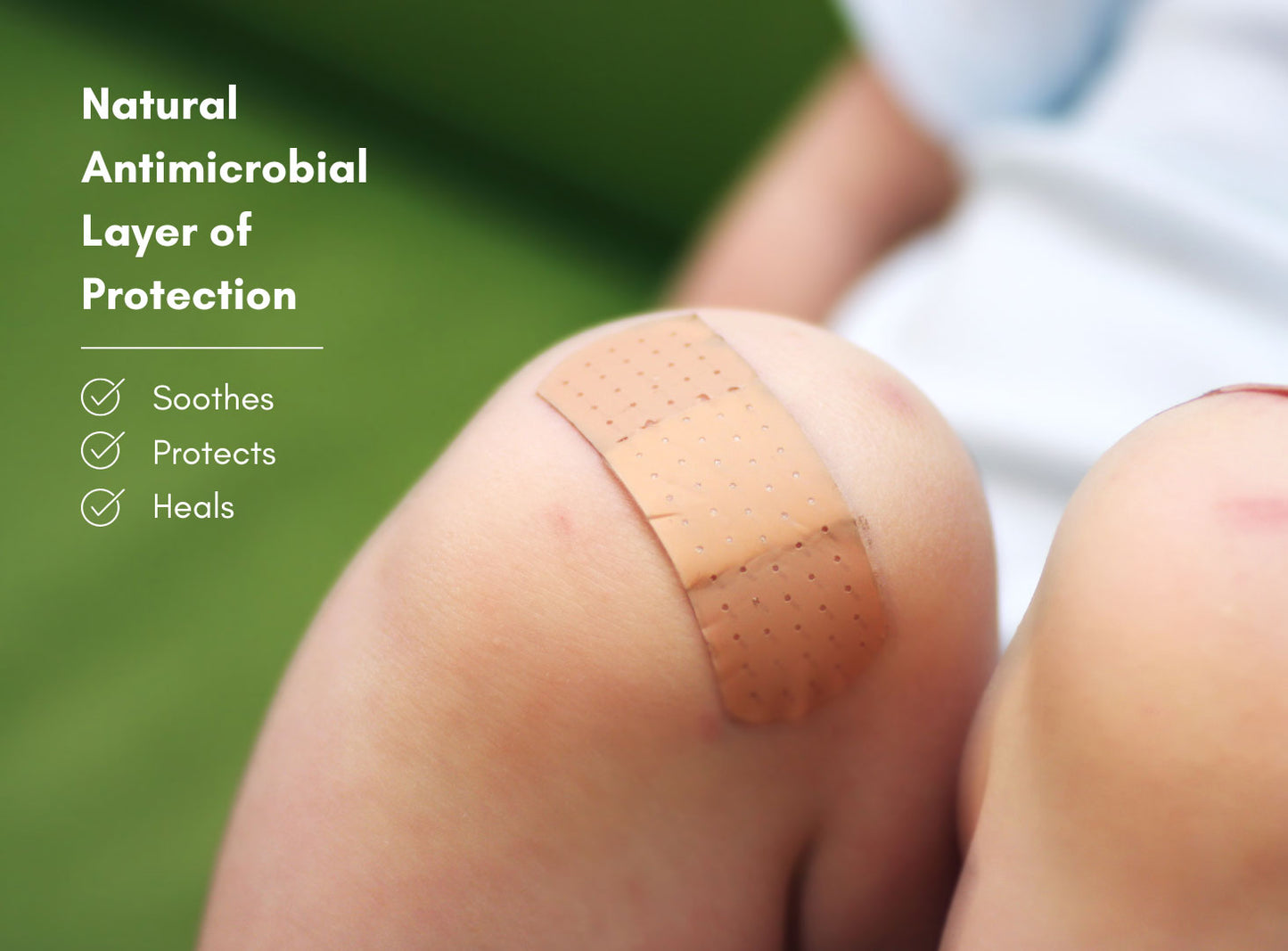 Natural Antimicrobial Layer of Protection

Soothes
Protects
Heals